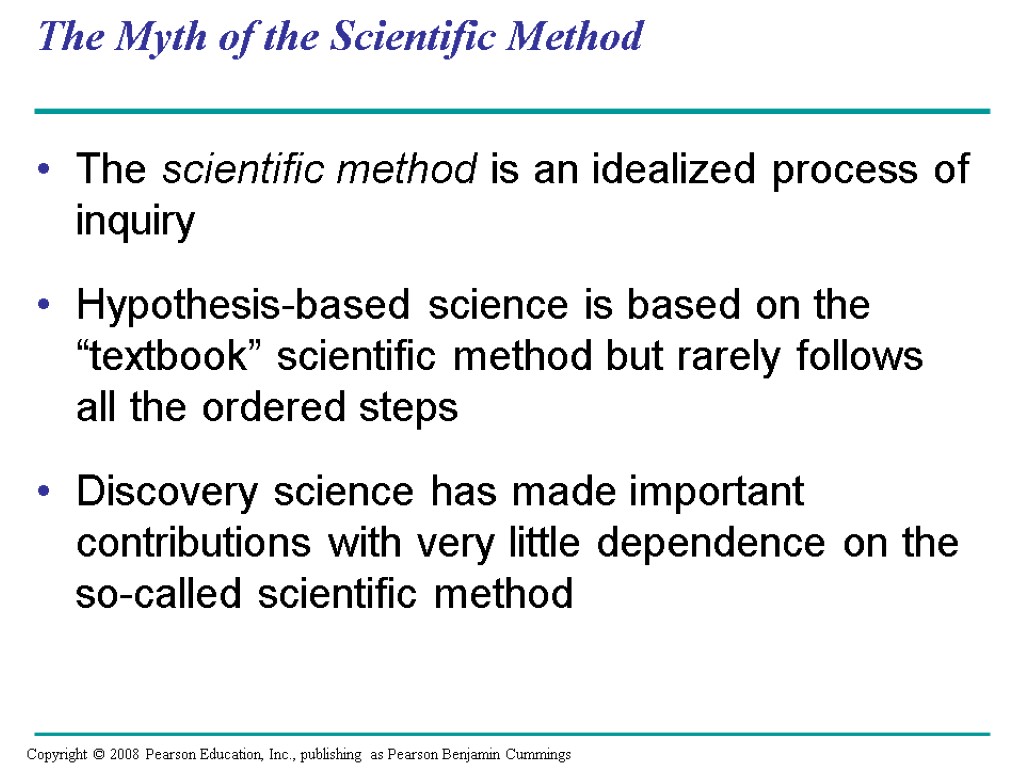 The Myth of the Scientific Method

• The scientific method is an idealized process of inquiry

• Hypothesis-based science is based on the “textbook” scientific method but rarely follows all the ordered steps

• Discovery science has made important contributions with very little dependence on the so-called scientific method

Copyright © 2008 Pearson Education, Inc., publishing as Pearson Benjamin Cummings